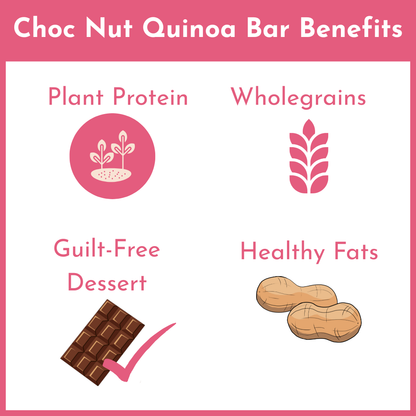 Choc Nut Quinoa Bar Benefits

Plant Protein

Wholegrains

Guilt-Free Dessert

Healthy Fats